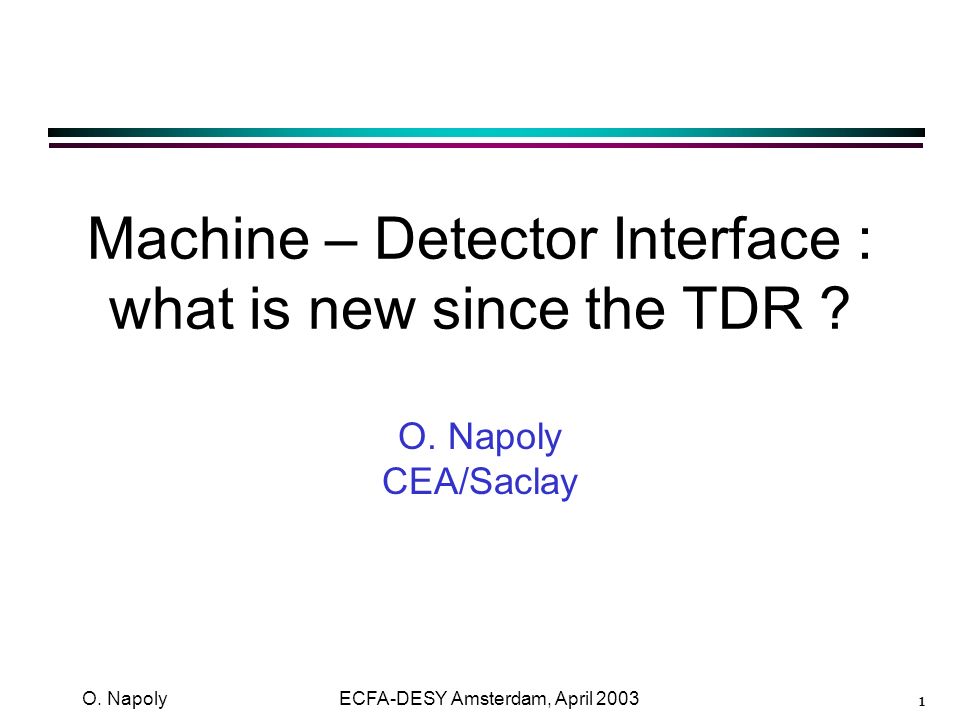 Machine – Detector Interface : what is new since the TDR ?

O. Napoly
CEA/Saclay

O. Napoly

ECFA-DESY Amsterdam, April 2003

1